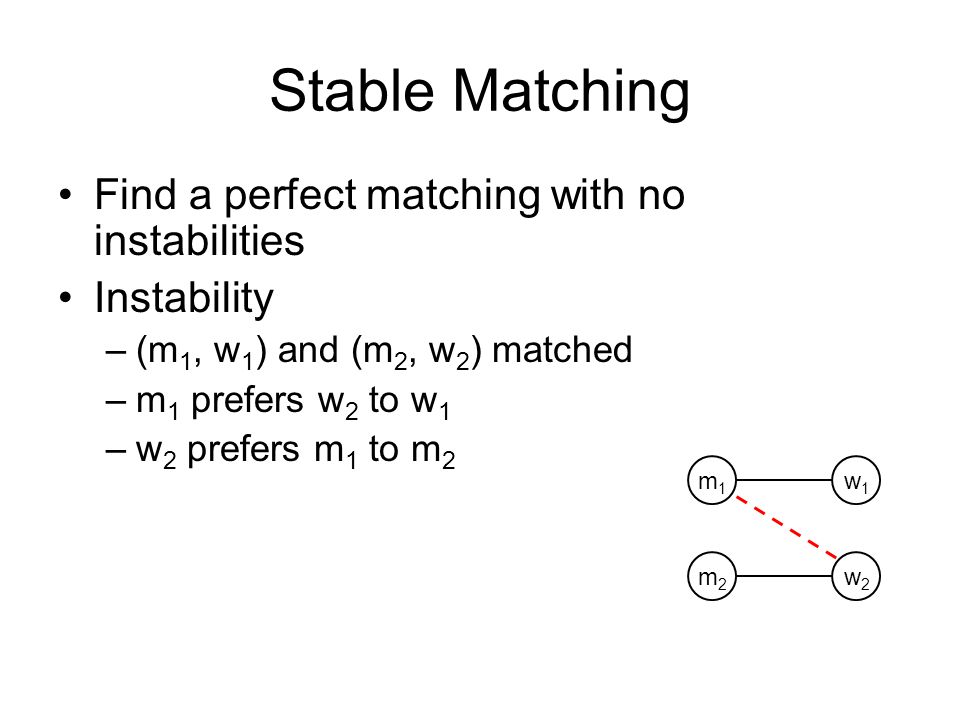 Stable Matching

• Find a perfect matching with no instabilities

• Instability

– ($m_1$, $w_1$) and ($m_2$, $w_2$) matched

– $m_1$ prefers $w_2$ to $w_1$

– $w_2$ prefers $m_1$ to $m_2$

$m_1$ $w_1$

$m_2$ $w_2$